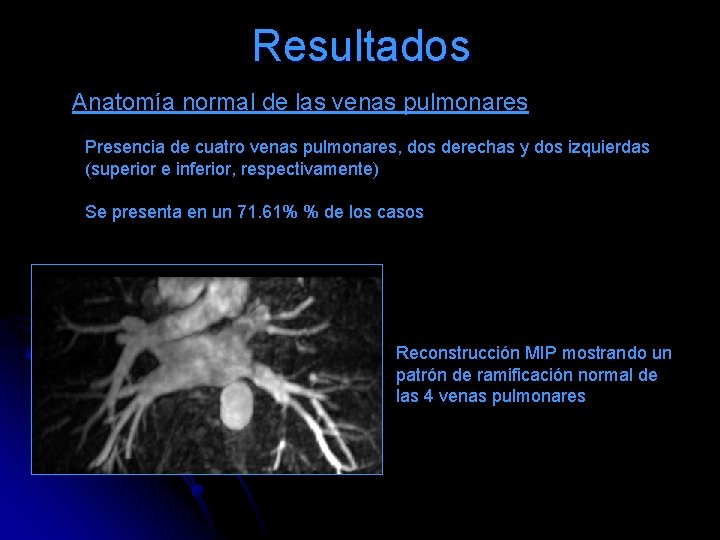 Resultados

Anatomía normal de las venas pulmonares

Presencia de cuatro venas pulmonares, dos derechas y dos izquierdas (superior e inferior, respectivamente)

Se presenta en un 71.61% % de los casos

Reconstrucción MIP mostrando un patrón de ramificación normal de las 4 venas pulmonares